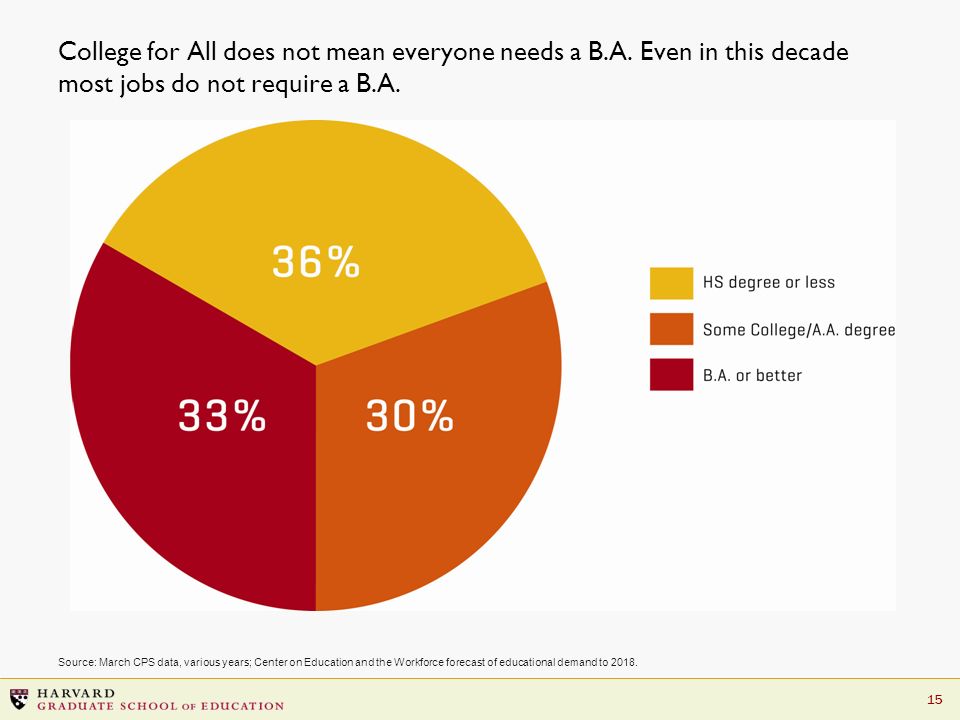 College for All does not mean everyone needs a B.A. Even in this decade most jobs do not require a B.A.

36%

33%

30%

HS degree or less

Some College/A.A. degree

B.A. or better

Source: March CPS data, various years; Center on Education and the Workforce forecast of educational demand to 2018.

HARVARD
GRADUATE SCHOOL OF EDUCATION

15